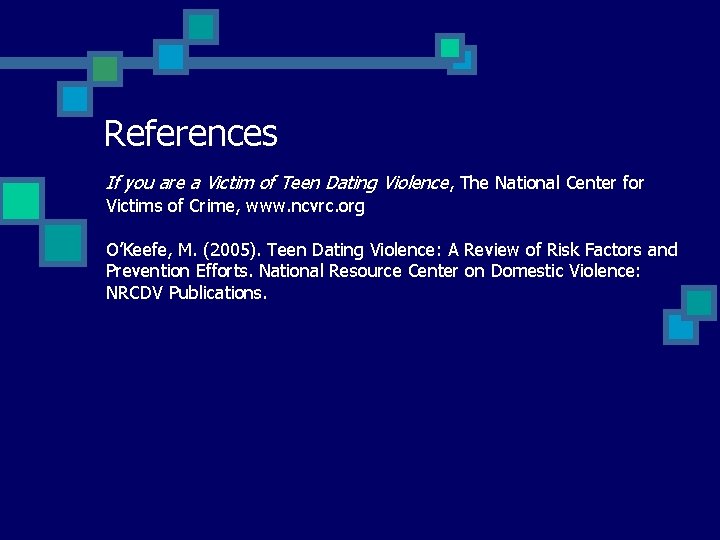 References

If you are a Victim of Teen Dating Violence, The National Center for Victims of Crime, www.ncvrc.org

O'Keefe, M. (2005). Teen Dating Violence: A Review of Risk Factors and Prevention Efforts. National Resource Center on Domestic Violence: NRCDV Publications.